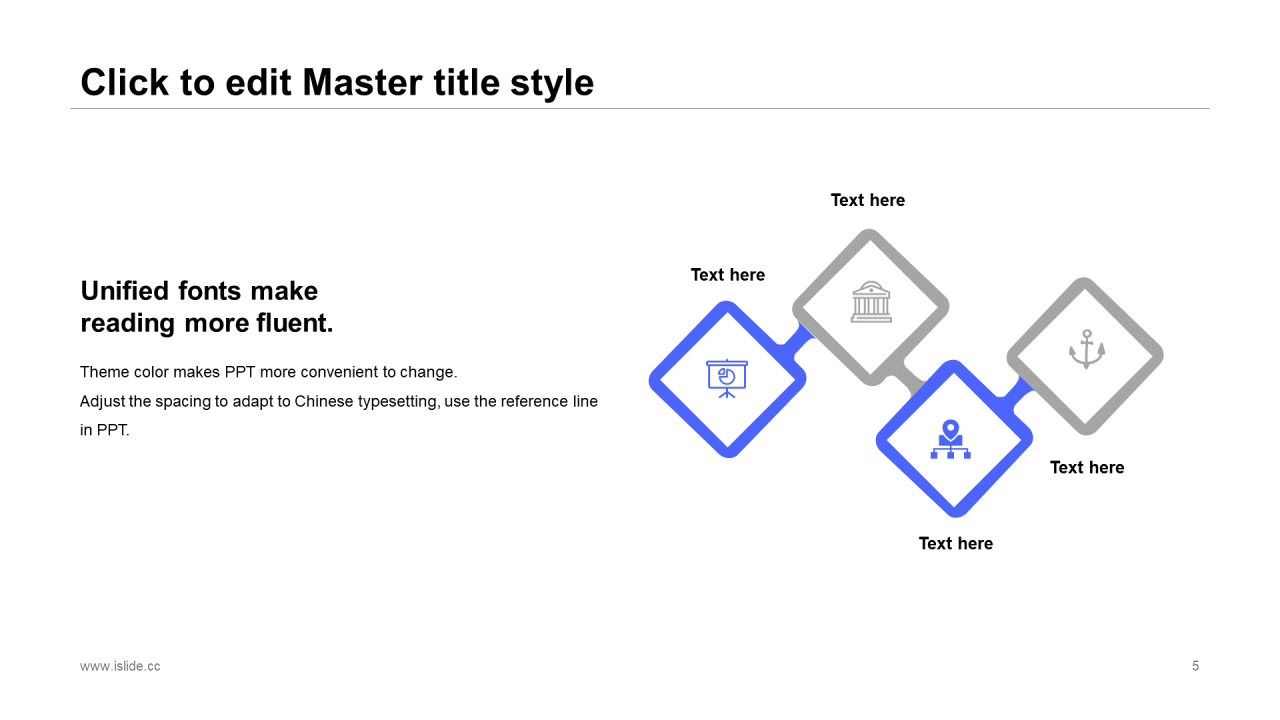 Click to edit Master title style

Unified fonts make reading more fluent.

Theme color makes PPT more convenient to change.
Adjust the spacing to adapt to Chinese typesetting, use the reference line in PPT.

Text here

Text here

Text here

Text here

www.islide.cc

5